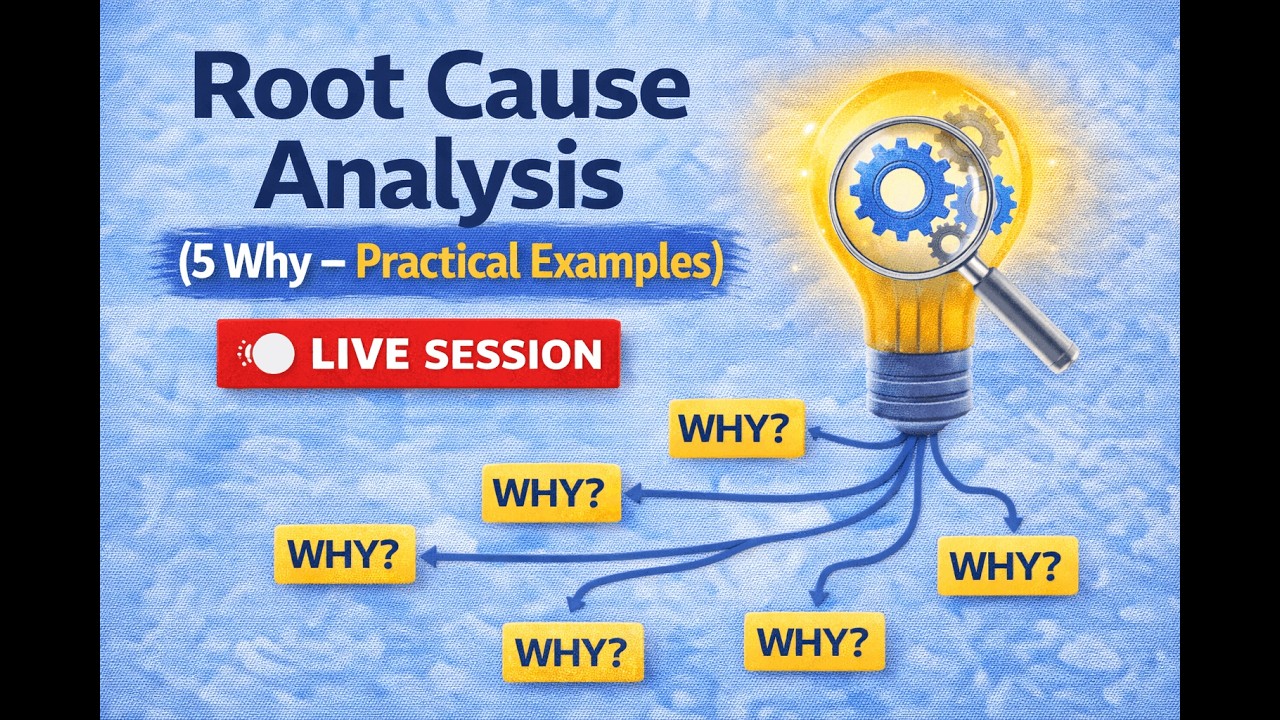 Root Cause Analysis

(5 Why – Practical Examples)

LIVE SESSION

WHY?

WHY?

WHY?

WHY?

WHY?

WHY?